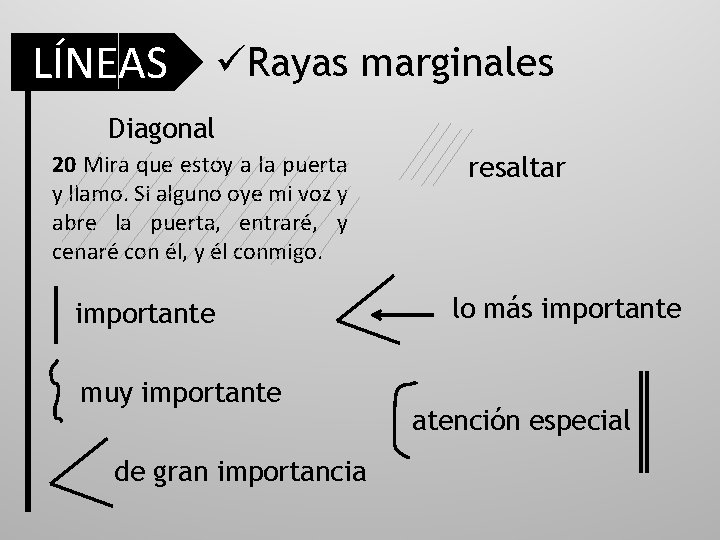 LÍNEAS

✓Rayas marginales

Diagonal

20 Mira que estoy a la puerta y llamo. Si alguno oye mi voz y abre la puerta, entraré, y cenaré con él, y él conmigo.

resaltar

importante

lo más importante

muy importante

atención especial

de gran importancia